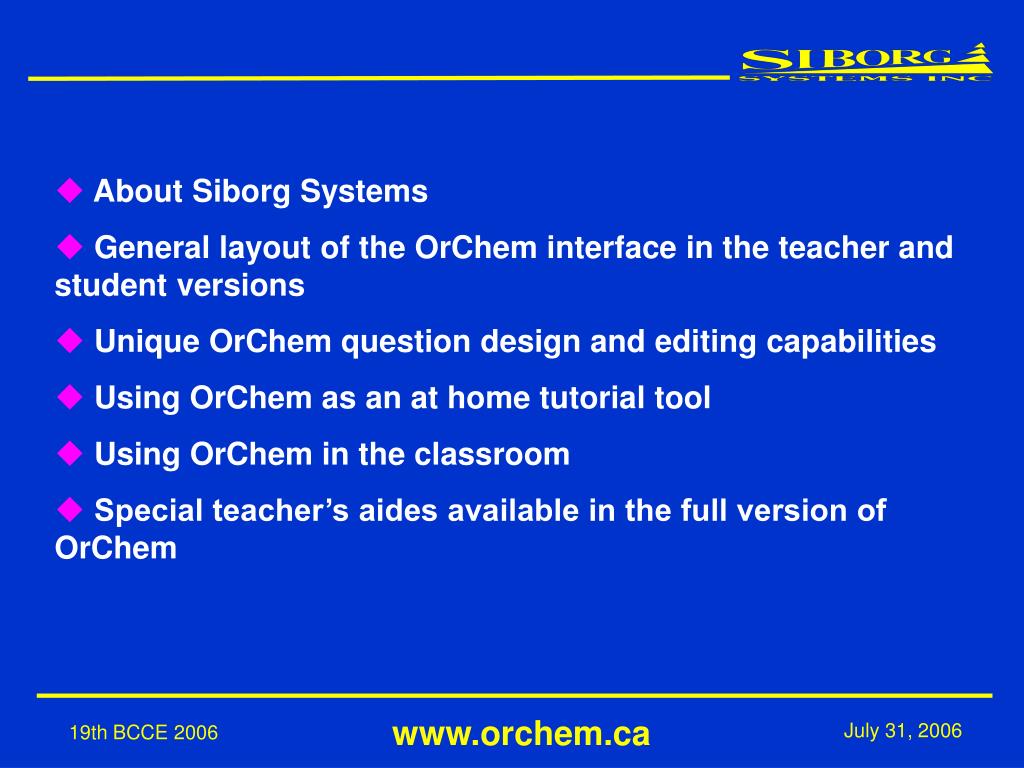 SIBORG
SYSTEMS INC

◆ About Siborg Systems

◆ General layout of the OrChem interface in the teacher and student versions

◆ Unique OrChem question design and editing capabilities

◆ Using OrChem as an at home tutorial tool

◆ Using OrChem in the classroom

◆ Special teacher's aides available in the full version of OrChem

19th BCCE 2006

www.orchem.ca

July 31, 2006